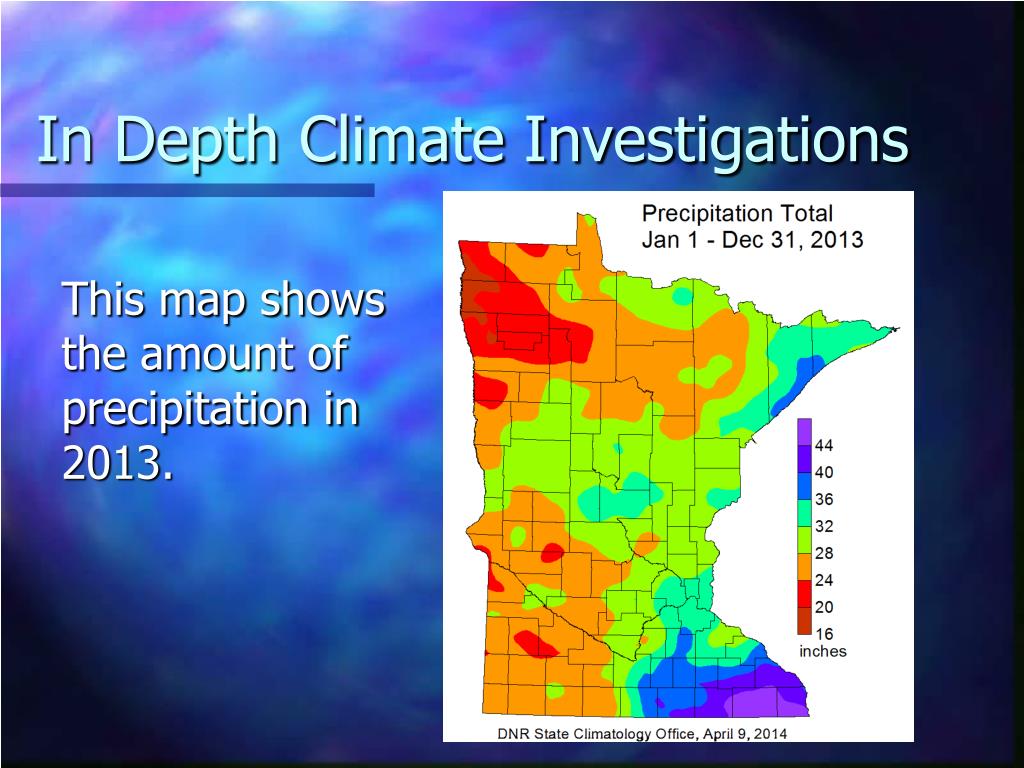 In Depth Climate Investigations

This map shows the amount of precipitation in 2013.

Precipitation Total
Jan 1 - Dec 31, 2013

44
40
36
32
28
24
20
16
inches

DNR State Climatology Office, April 9, 2014